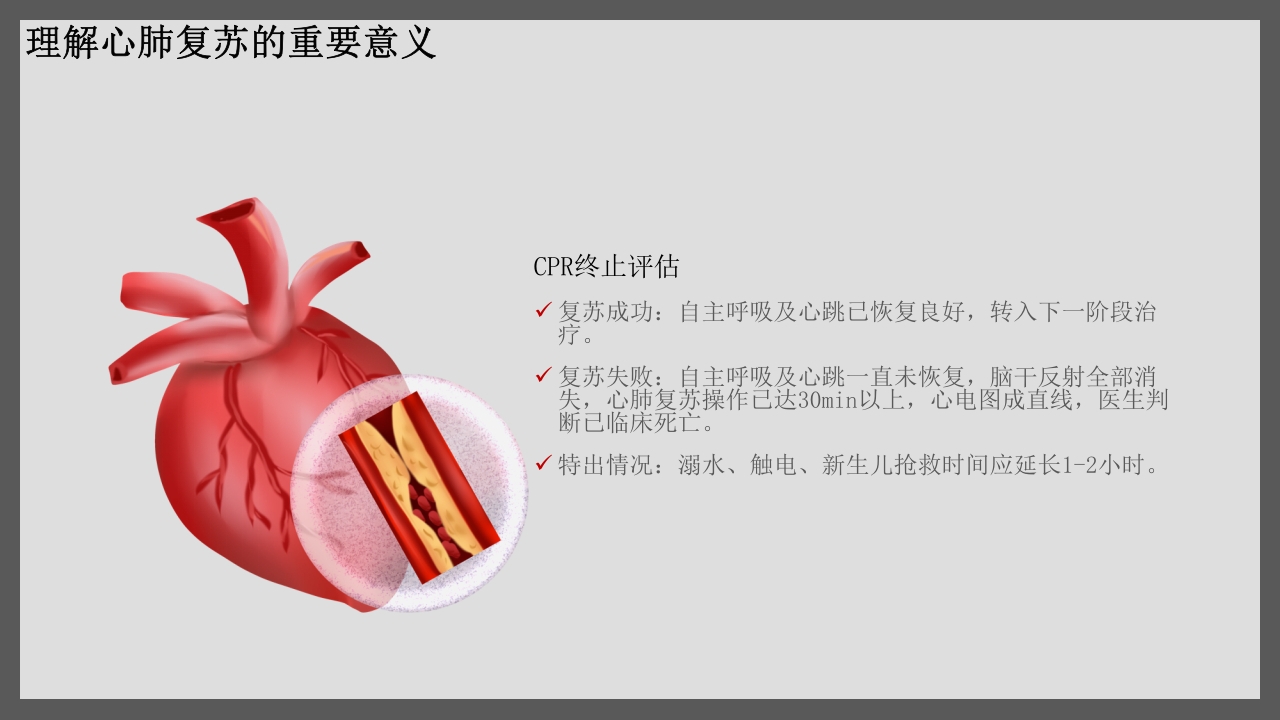 理解心肺复苏的重要意义

CPR终止评估

✓ 复苏成功：自主呼吸及心跳已恢复良好，转入下一阶段治疗。

✓ 复苏失败：自主呼吸及心跳一直未恢复，脑干反射全部消失，心肺复苏操作已达30min以上，心电图成直线，医生判断已临床死亡。

✓ 特出情况：溺水、触电、新生儿抢救时间应延长1-2小时。